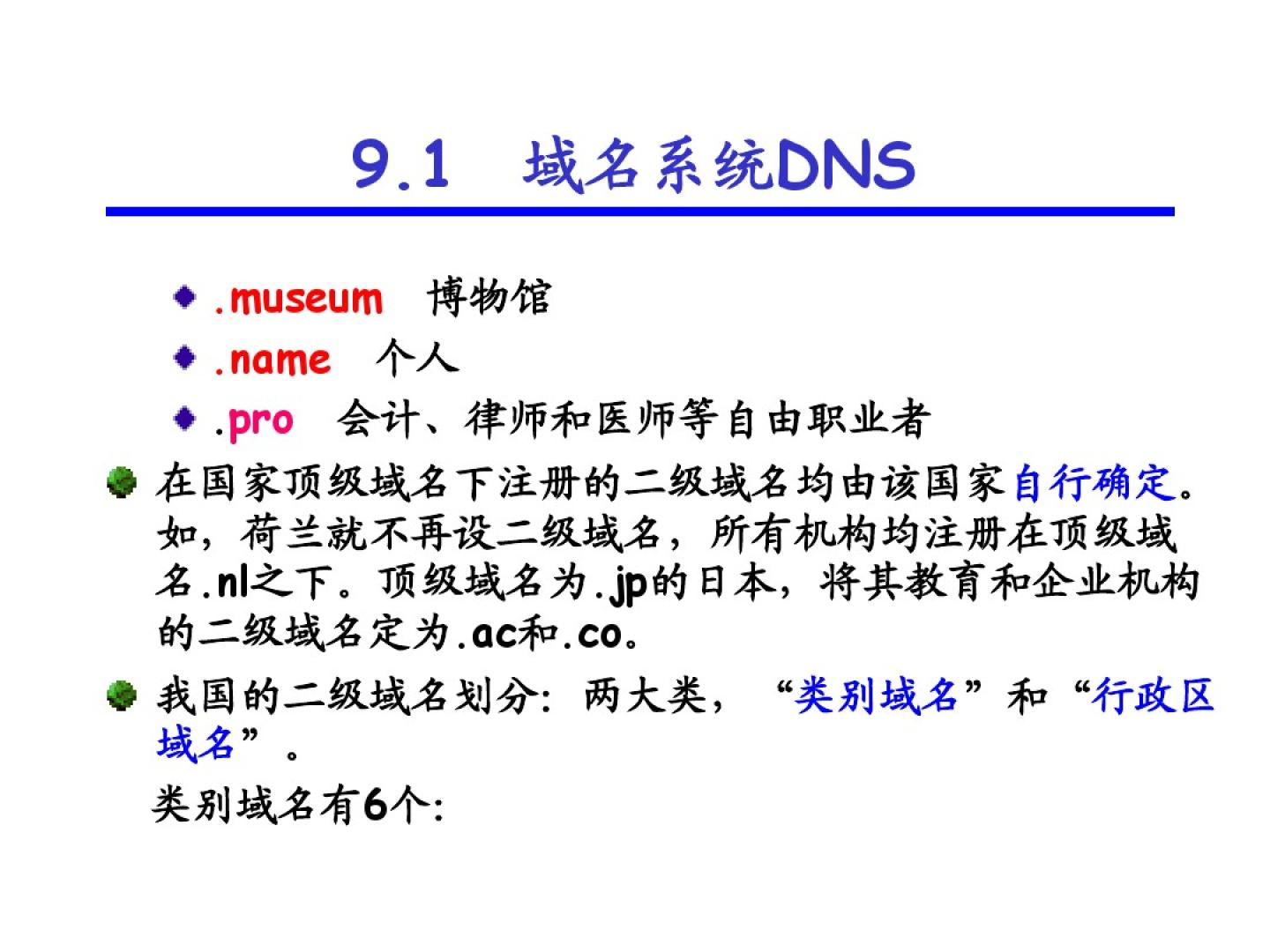 9.1 域名系统DNS

.museum 博物馆

.name 个人

.pro 会计、律师和医师等自由职业者

在国家顶级域名下注册的二级域名均由该国家自行确定。如，荷兰就不再设二级域名，所有机构均注册在顶级域名.nl之下。顶级域名为.jp的日本，将其教育和企业机构的二级域名定为.ac和.co。

我国的二级域名划分：两大类，“类别域名”和“行政区域名”。

类别域名有6个: